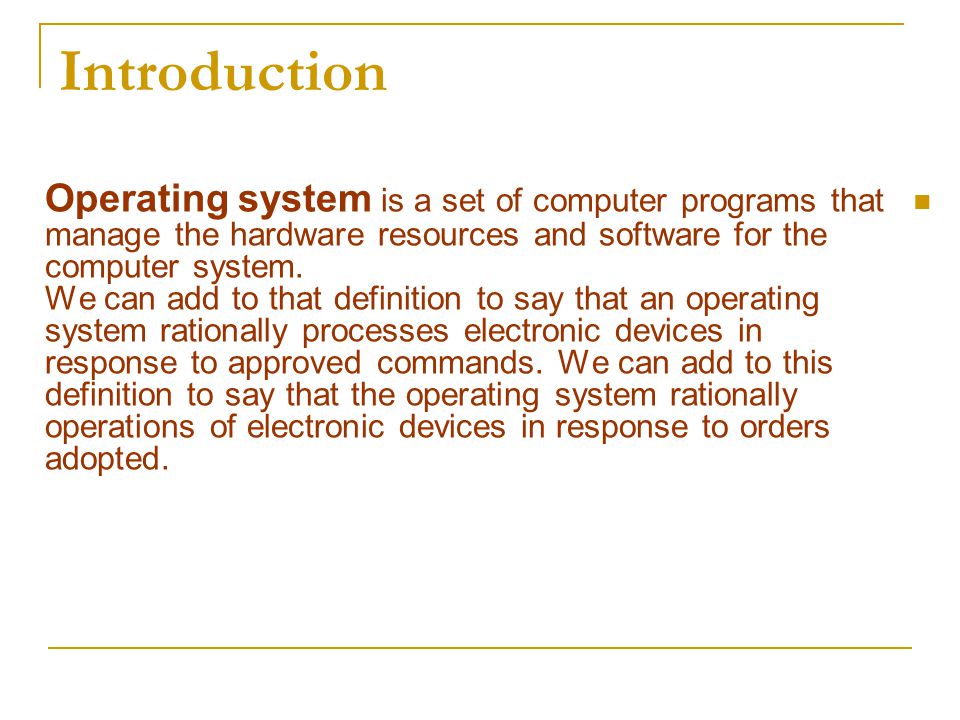 Introduction

Operating system is a set of computer programs that manage the hardware resources and software for the computer system.
We can add to that definition to say that an operating system rationally processes electronic devices in response to approved commands. We can add to this definition to say that the operating system rationally operations of electronic devices in response to orders adopted.